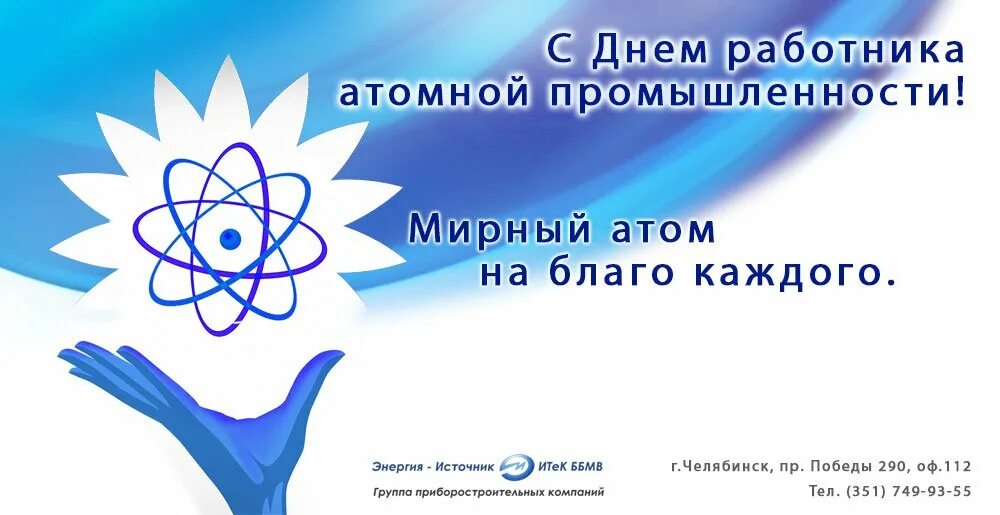 С Днем работника атомной промышленности!

Мирный атом на благо каждого.

Энергия - Источник ИТеК ББМВ
Группа приборостроительных компаний

г.Челябинск, пр. Победы 290, оф.112
Тел. (351) 749-93-55